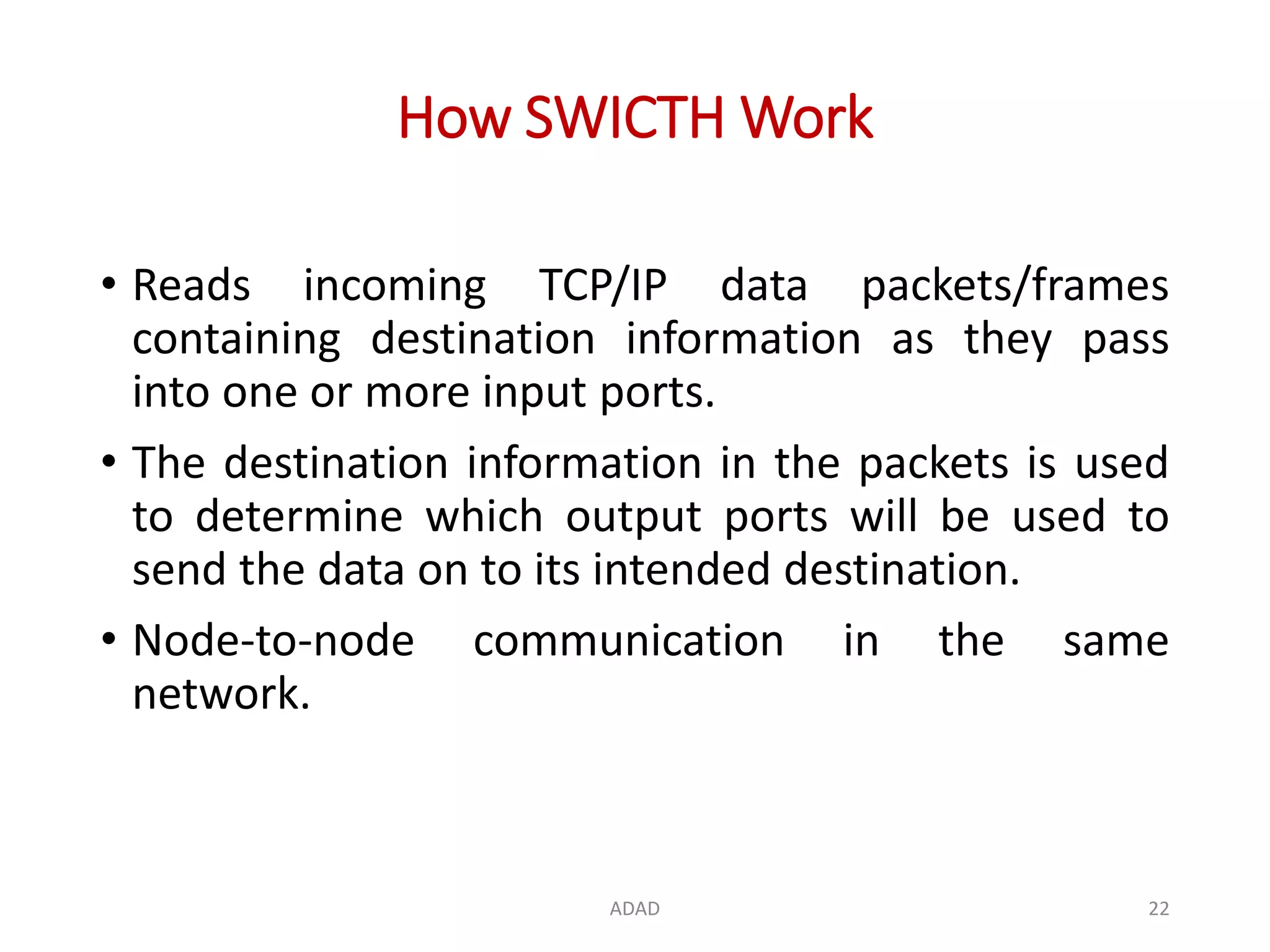 How SWICTH Work

• Reads incoming TCP/IP data packets/frames containing destination information as they pass into one or more input ports.

• The destination information in the packets is used to determine which output ports will be used to send the data on to its intended destination.

• Node-to-node communication in the same network.

ADAD

22